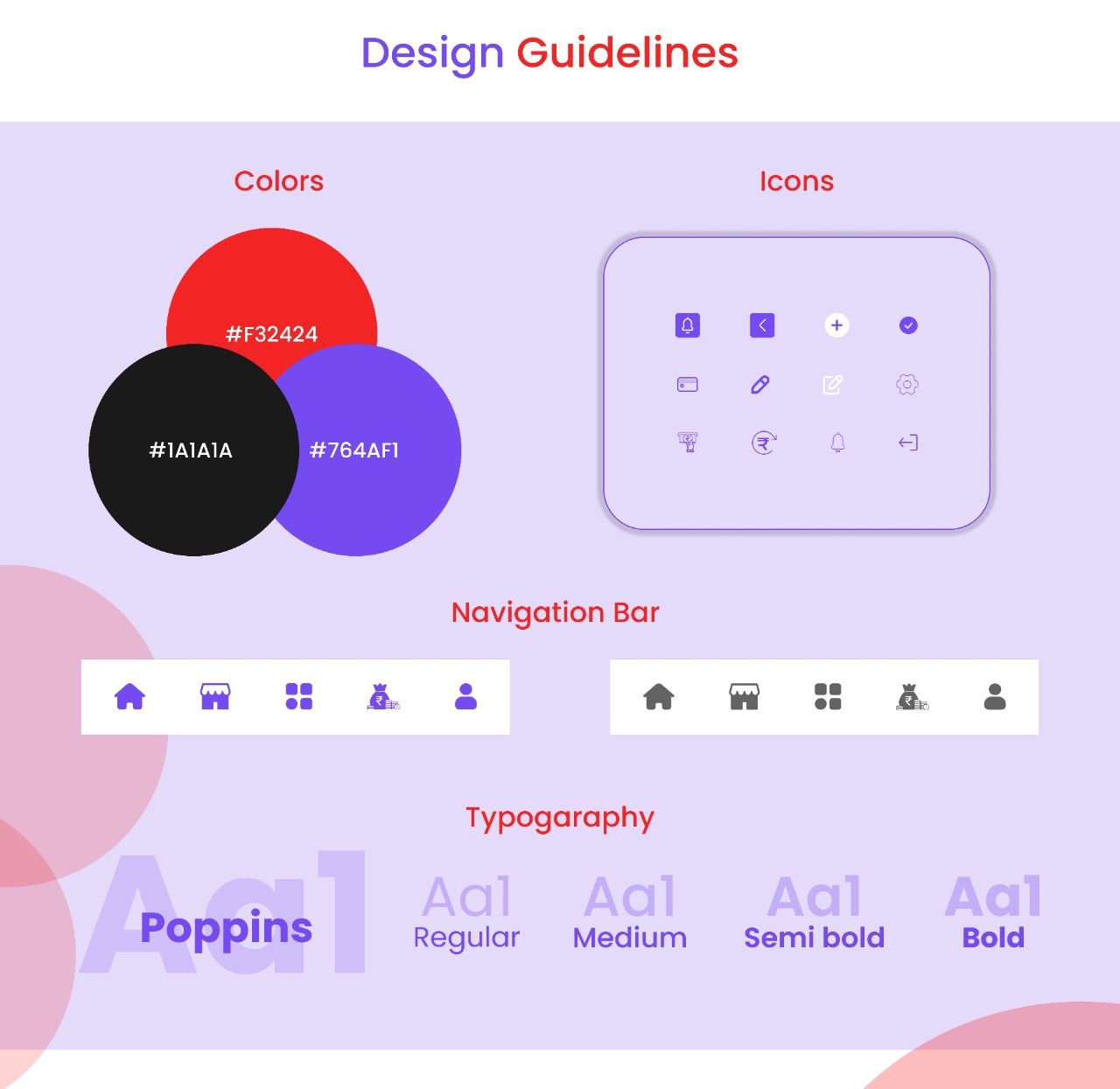 Design Guidelines

Colors

#F32424

#1A1A1A

#764AF1

Icons

Navigation Bar

Typogaraphy

Aa1

Poppins

Aa1
Regular

Aa1
Medium

Aa1
Semi bold

Aa1
Bold